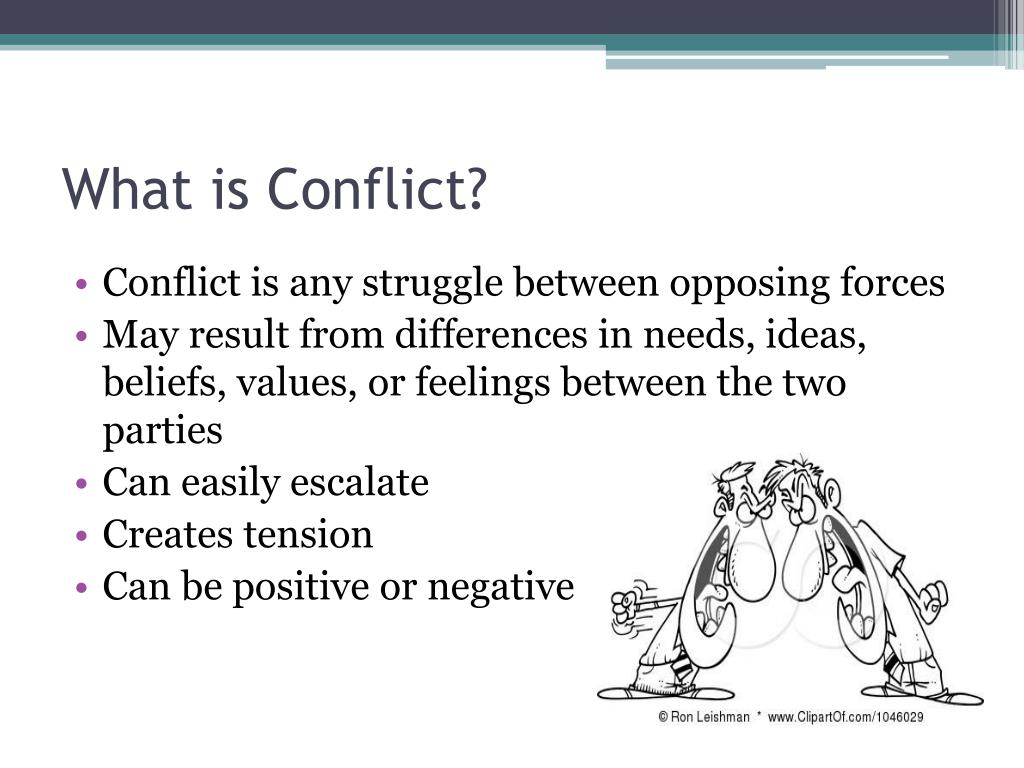 What is Conflict?

• Conflict is any struggle between opposing forces
• May result from differences in needs, ideas, beliefs, values, or feelings between the two parties
• Can easily escalate
• Creates tension
• Can be positive or negative

© Ron Leishman * www.ClipartOf.com/1046029